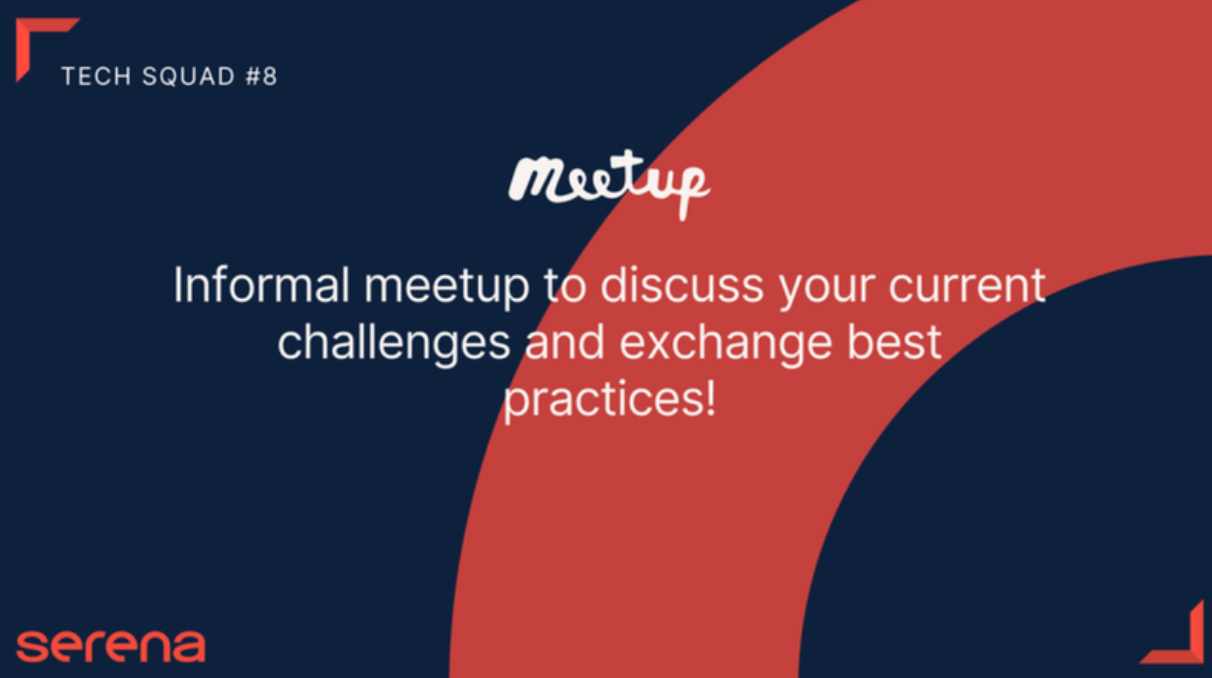 TECH SQUAD #8

Meetup

Informal meetup to discuss your current challenges and exchange best practices!

serena